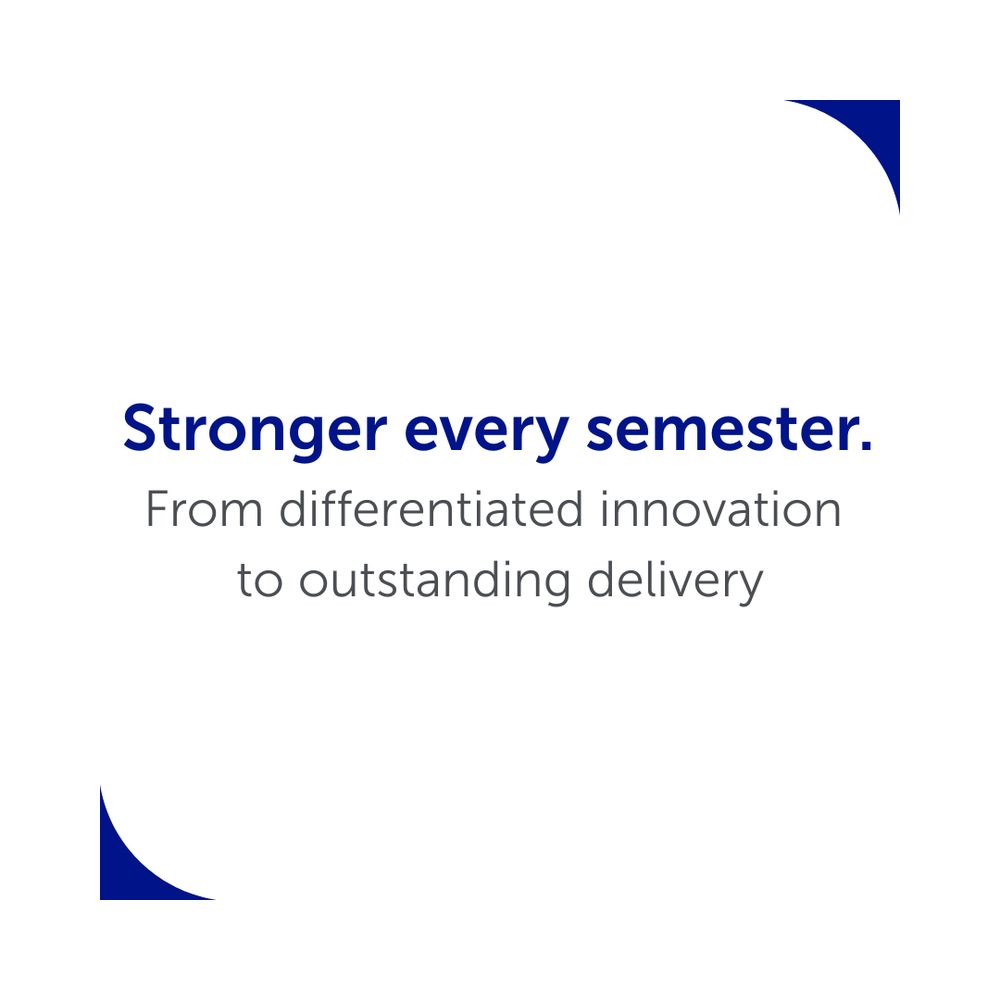 Stronger every semester.
From differentiated innovation to outstanding delivery